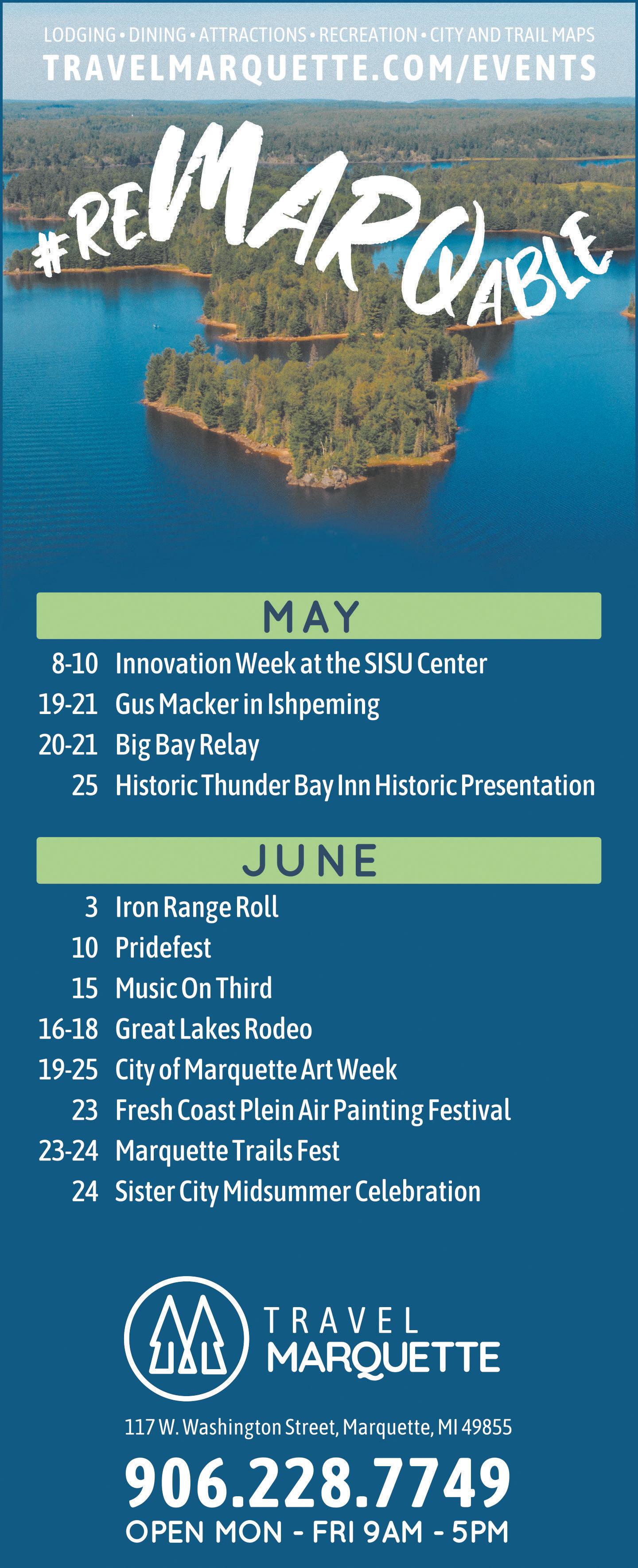 LODGING • DINING • ATTRACTIONS • RECREATION • CITY AND TRAIL MAPS
TRAVELMARQUETTE.COM/EVENTS

#REMARQABLE

MAY

8-10 Innovation Week at the SISU Center
19-21 Gus Macker in Ishpeming
20-21 Big Bay Relay
25 Historic Thunder Bay Inn Historic Presentation

JUNE

3 Iron Range Roll
10 Pridefest
15 Music On Third
16-18 Great Lakes Rodeo
19-25 City of Marquette Art Week
23 Fresh Coast Plein Air Painting Festival
23-24 Marquette Trails Fest
24 Sister City Midsummer Celebration

TRAVEL MARQUETTE

117 W. Washington Street, Marquette, MI 49855

906.228.7749

OPEN MON - FRI 9AM - 5PM